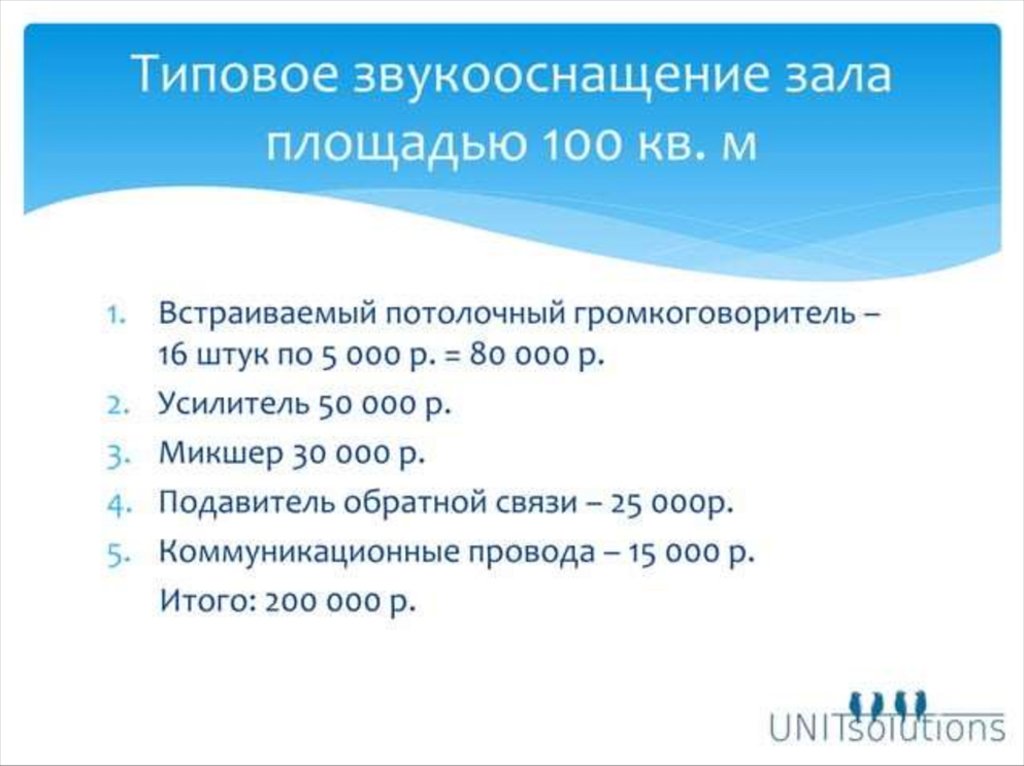 Типовое звукооснащение зала площадью 100 кв. м

1. Встраиваемый потолочный громкоговоритель – 16 штук по 5 000 р. = 80 000 р.
2. Усилитель 50 000 р.
3. Микшер 30 000 р.
4. Подавитель обратной связи – 25 000р.
5. Коммуникационные провода – 15 000 р.

Итого: 200 000 р.

UNITsolutions